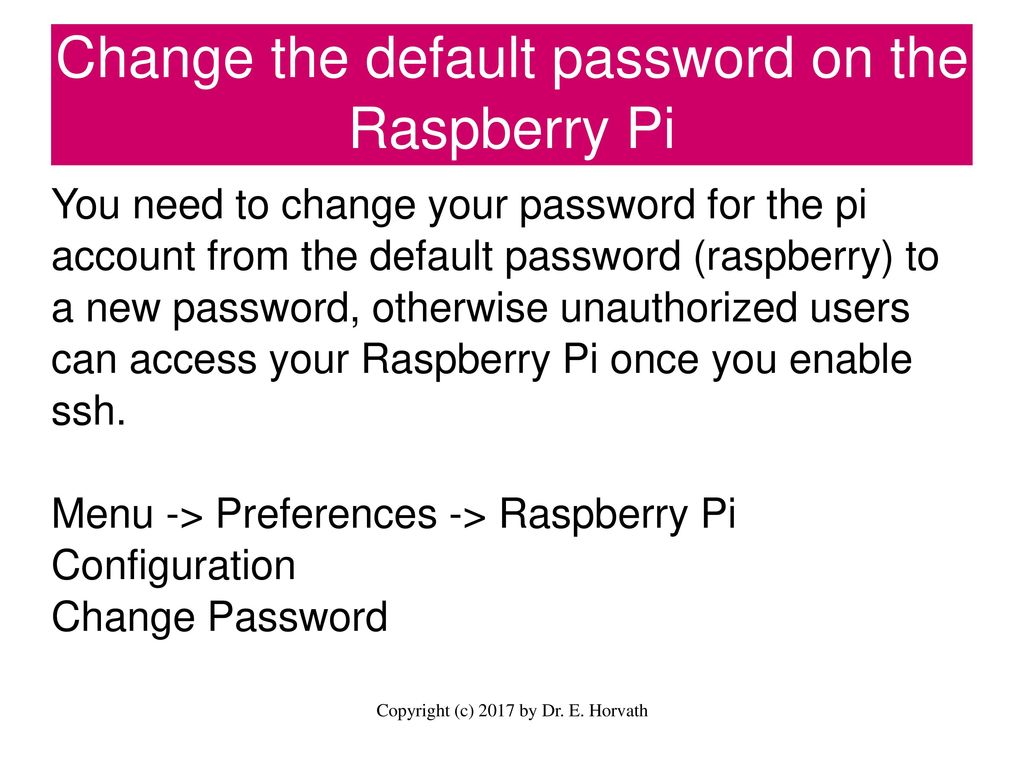 Change the default password on the Raspberry Pi

You need to change your password for the pi account from the default password (raspberry) to a new password, otherwise unauthorized users can access your Raspberry Pi once you enable ssh.

Menu -> Preferences -> Raspberry Pi Configuration
Change Password

Copyright (c) 2017 by Dr. E. Horvath